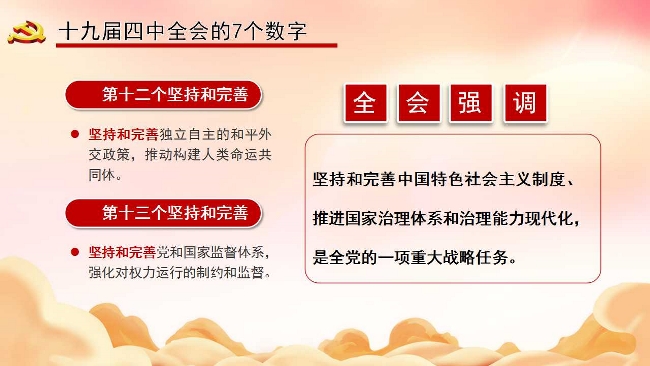 十九届四中全会的7个数字

第十二个坚持和完善

坚持和完善独立自主的和平外交政策，推动构建人类命运共同体。

第十三个坚持和完善

坚持和完善党和国家监督体系，强化对权力运行的制约和监督。

全 会 强 调

坚持和完善中国特色社会主义制度、

推进国家治理体系和治理能力现代化，

是全党的一项重大战略任务。